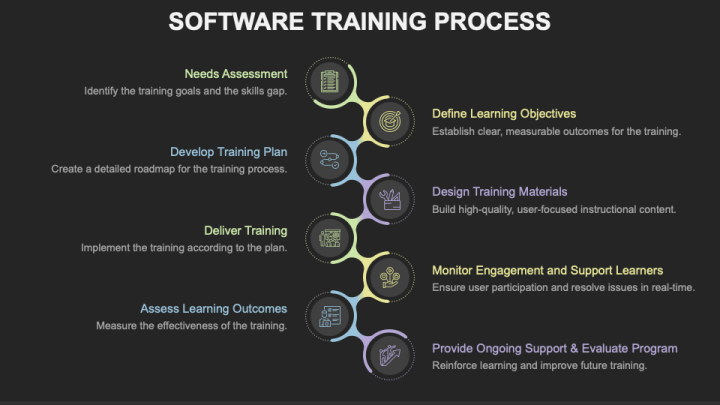 SOFTWARE TRAINING PROCESS

Needs Assessment
Identify the training goals and the skills gap.

Define Learning Objectives
Establish clear, measurable outcomes for the training.

Develop Training Plan
Create a detailed roadmap for the training process.

Design Training Materials
Build high-quality, user-focused instructional content.

Deliver Training
Implement the training according to the plan.

Monitor Engagement and Support Learners
Ensure user participation and resolve issues in real-time.

Assess Learning Outcomes
Measure the effectiveness of the training.

Provide Ongoing Support & Evaluate Program
Reinforce learning and improve future training.